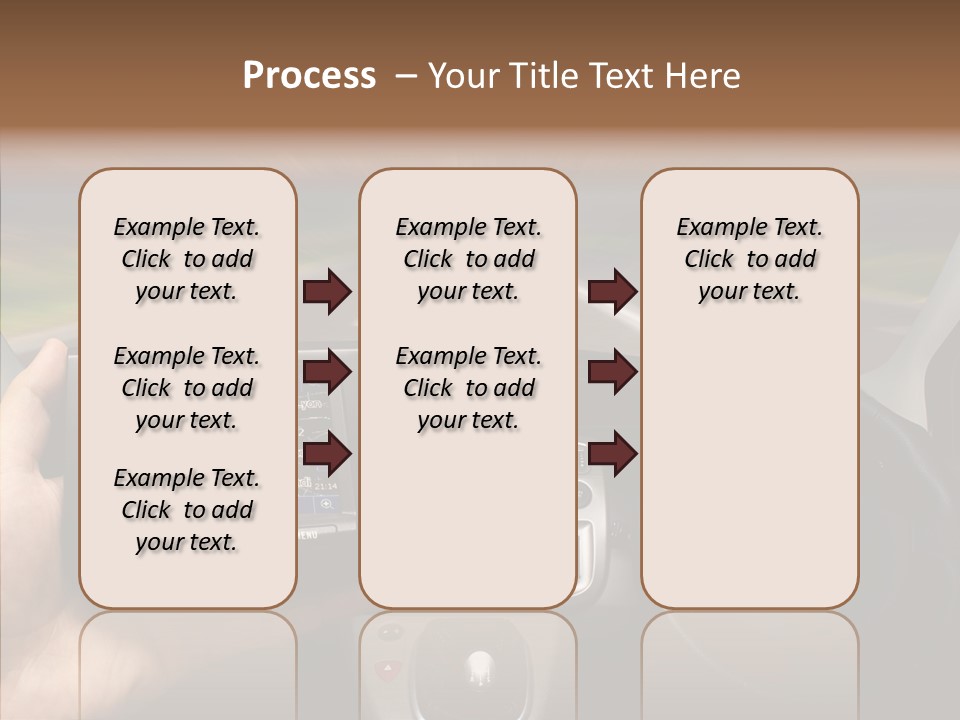 Process – Your Title Text Here

Example Text. Click to add your text.

Example Text. Click to add your text.

Example Text. Click to add your text.

Example Text. Click to add your text.

Example Text. Click to add your text.

Example Text. Click to add your text.